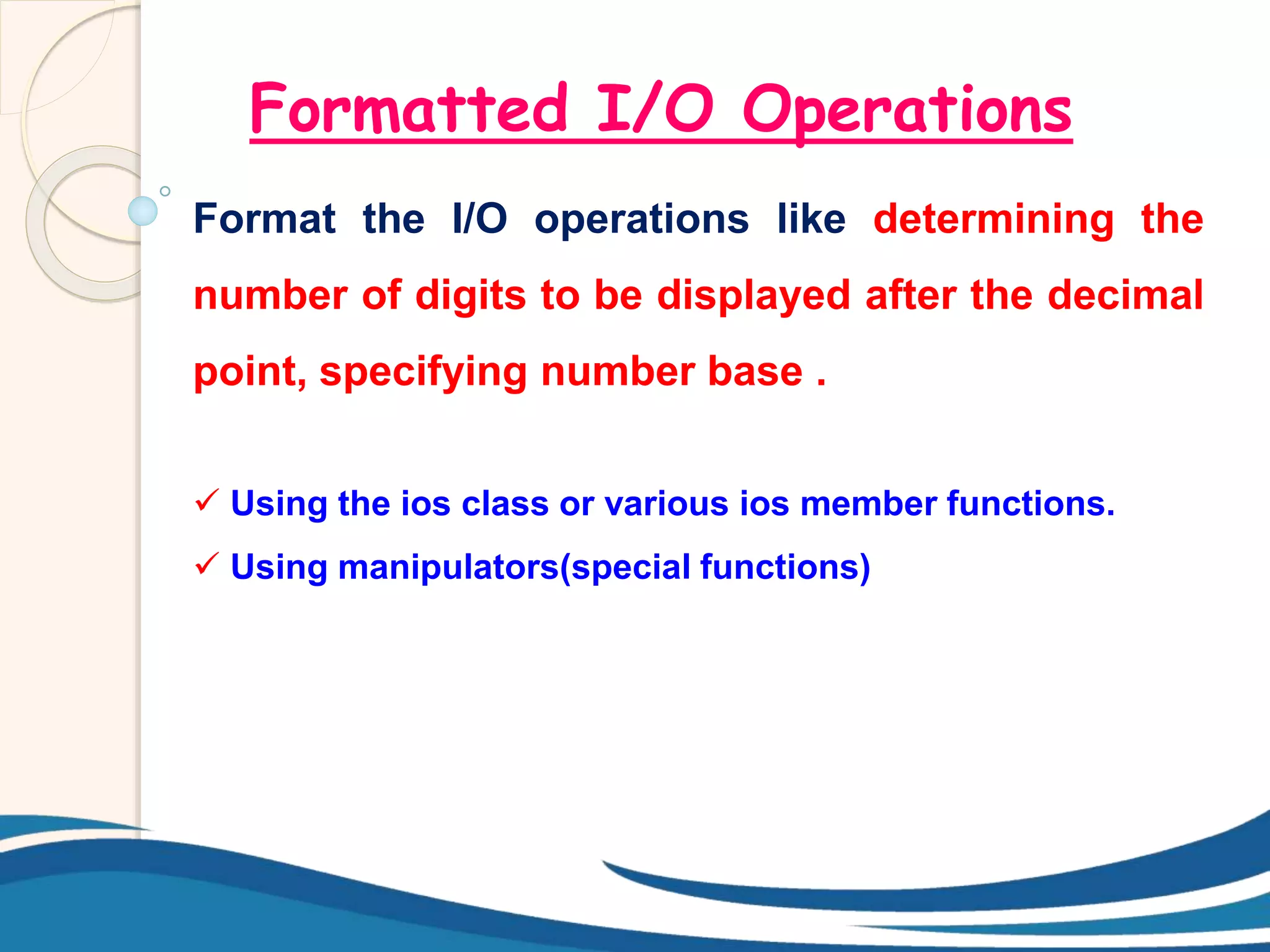 Formatted I/O Operations

Format the I/O operations like determining the number of digits to be displayed after the decimal point, specifying number base .

✓ Using the ios class or various ios member functions.

✓ Using manipulators(special functions)